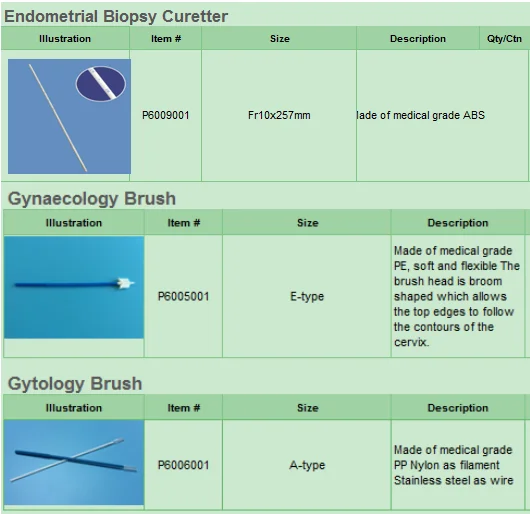 Endometrial Biopsy Curetter

| Illustration | Item # | Size | Description | Qty/Ctn |
|---|---|---|---|---|
| | P6009001 | Fr10x257mm | lade of medical grade ABS | |

Gynaecology Brush

| Illustration | Item # | Size | Description |
|---|---|---|---|
| | P6005001 | E-type | Made of medical grade PE, soft and flexible The brush head is broom shaped which allows the top edges to follow the contours of the cervix. |

Gytology Brush

| Illustration | Item # | Size | Description |
|---|---|---|---|
| | P6006001 | A-type | Made of medical grade PP Nylon as filament Stainless steel as wire |